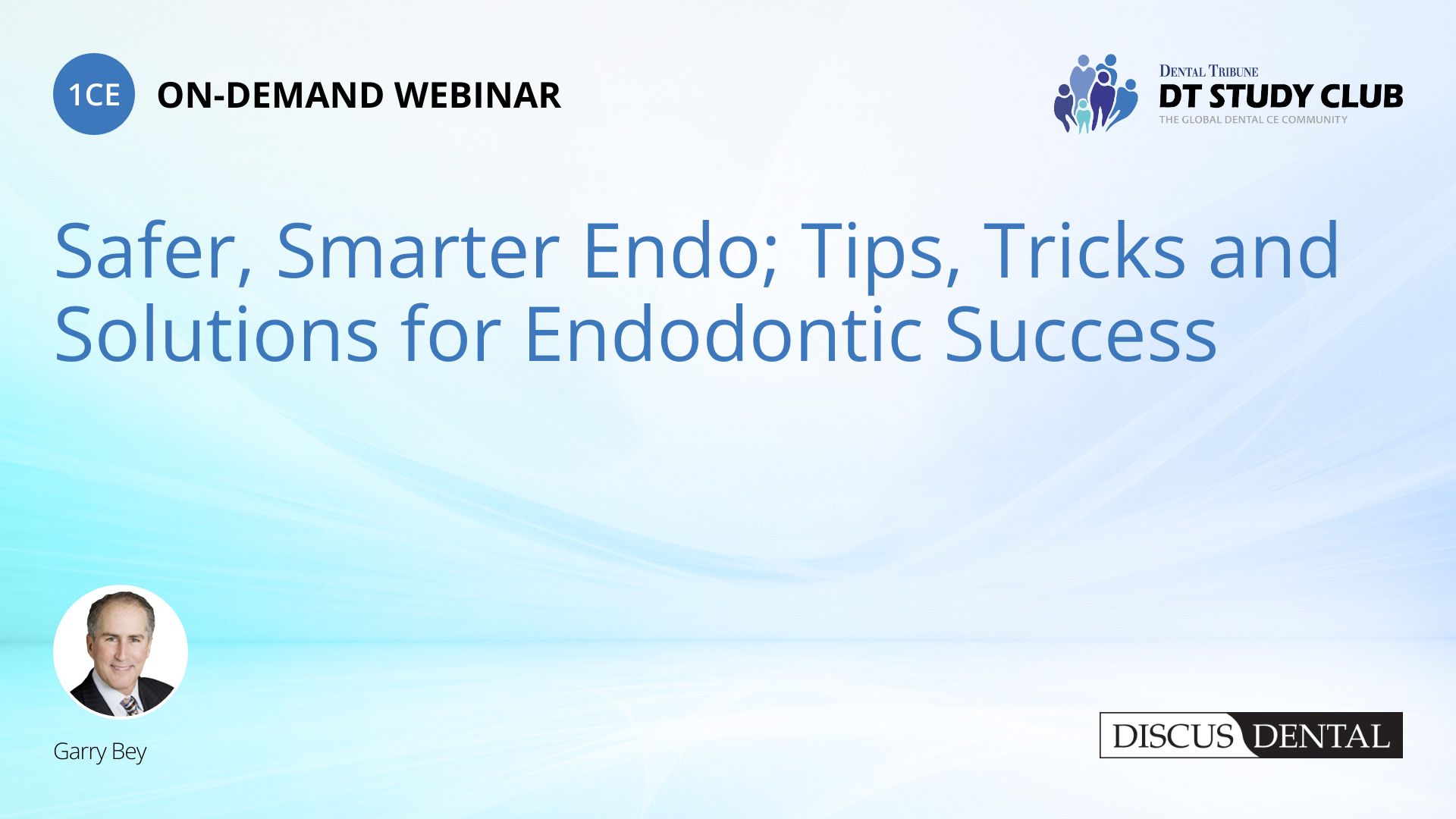 1CE ON-DEMAND WEBINAR

DENTAL TRIBUNE
DT STUDY CLUB
THE GLOBAL DENTAL CE COMMUNITY

Safer, Smarter Endo; Tips, Tricks and Solutions for Endodontic Success

Garry Bey

DISCUS DENTAL